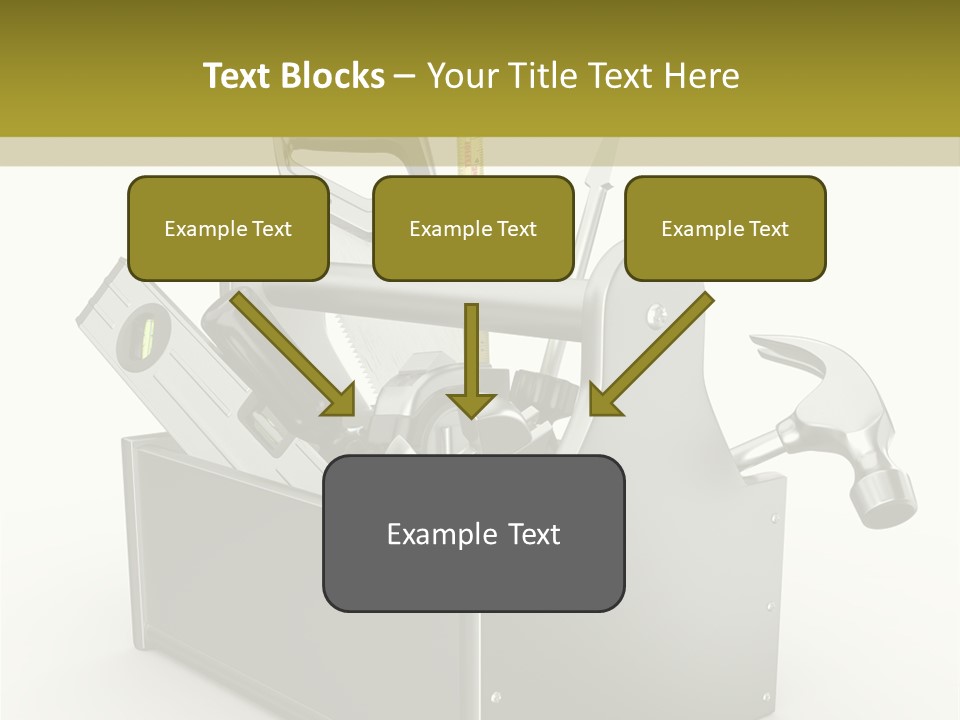 Text Blocks – Your Title Text Here

Example Text

Example Text

Example Text

Example Text